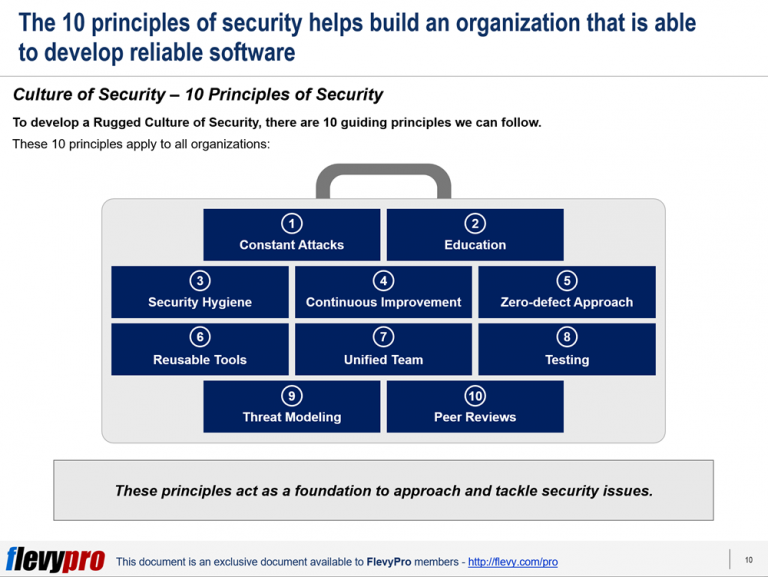 The 10 principles of security helps build an organization that is able to develop reliable software

Culture of Security – 10 Principles of Security

To develop a Rugged Culture of Security, there are 10 guiding principles we can follow.

These 10 principles apply to all organizations:

1
Constant Attacks

2
Education

3
Security Hygiene

4
Continuous Improvement

5
Zero-defect Approach

6
Reusable Tools

7
Unified Team

8
Testing

9
Threat Modeling

10
Peer Reviews

These principles act as a foundation to approach and tackle security issues.

flevypro This document is an exclusive document available to FlevyPro members - http://flevy.com/pro

10